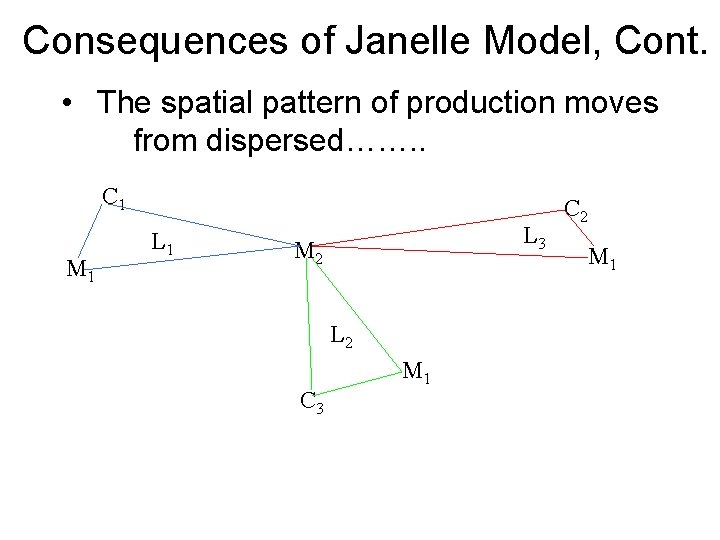 Consequences of Janelle Model, Cont.

• The spatial pattern of production moves from dispersed……..

$C_1$

$L_1$

$M_1$

$M_2$

$C_2$

$L_3$

$M_1$

$L_2$

$M_1$

$C_3$